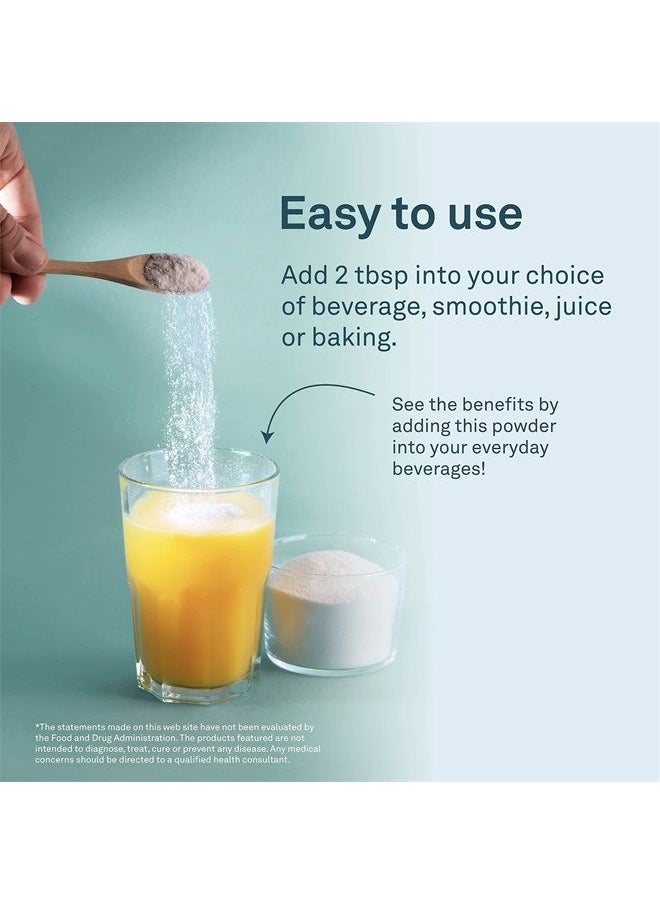 Easy to use

Add 2 tbsp into your choice of beverage, smoothie, juice or baking.

See the benefits by adding this powder into your everyday beverages!

*The statements made on this web site have not been evaluated by the Food and Drug Administration. The products featured are not intended to diagnose, treat, cure or prevent any disease. Any medical concerns should be directed to a qualified health consultant.